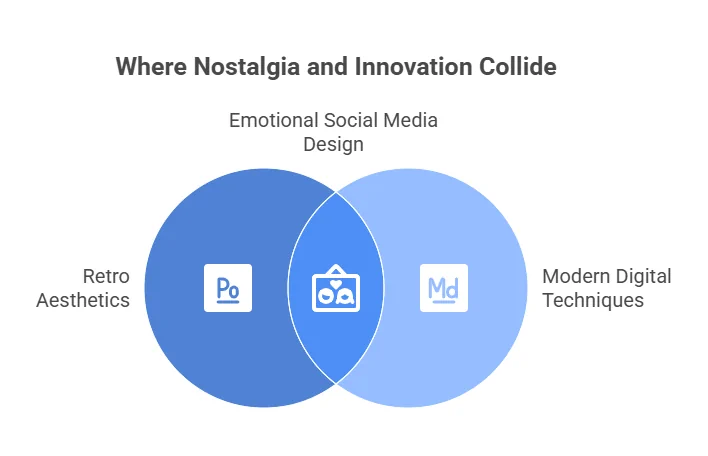 Where Nostalgia and Innovation Collide

Emotional Social Media Design

Retro Aesthetics

Po

Md

Modern Digital Techniques